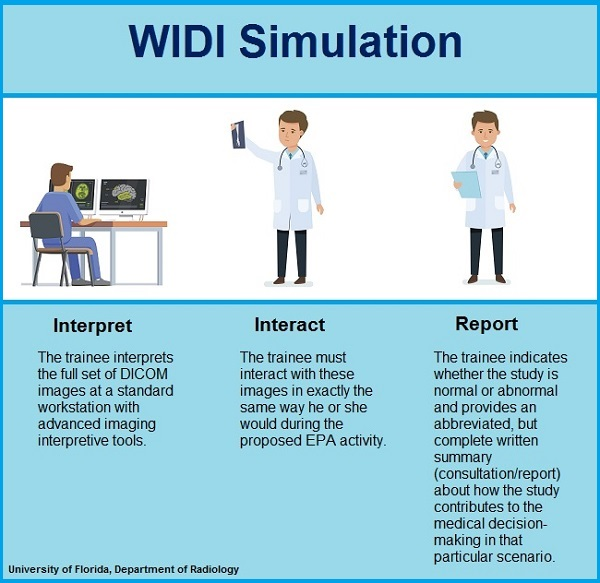 WIDI Simulation

Interpret

The trainee interprets the full set of DICOM images at a standard workstation with advanced imaging interpretive tools.

Interact

The trainee must interact with these images in exactly the same way he or she would during the proposed EPA activity.

Report

The trainee indicates whether the study is normal or abnormal and provides an abbreviated, but complete written summary (consultation/report) about how the study contributes to the medical decision-making in that particular scenario.

University of Florida, Department of Radiology